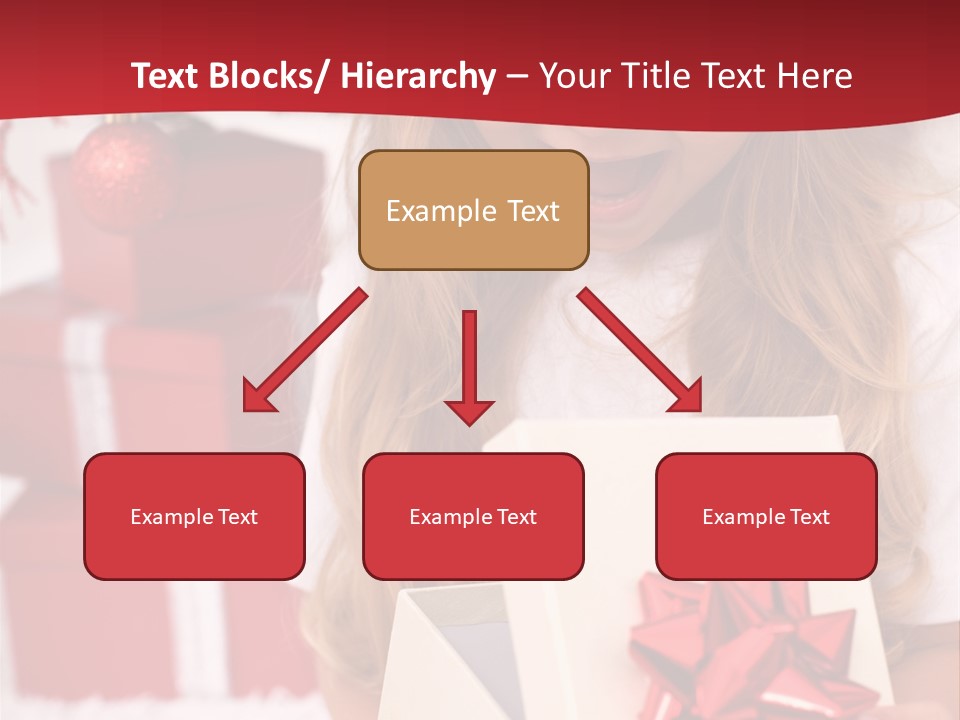 Text Blocks/ Hierarchy – Your Title Text Here

Example Text

Example Text

Example Text

Example Text